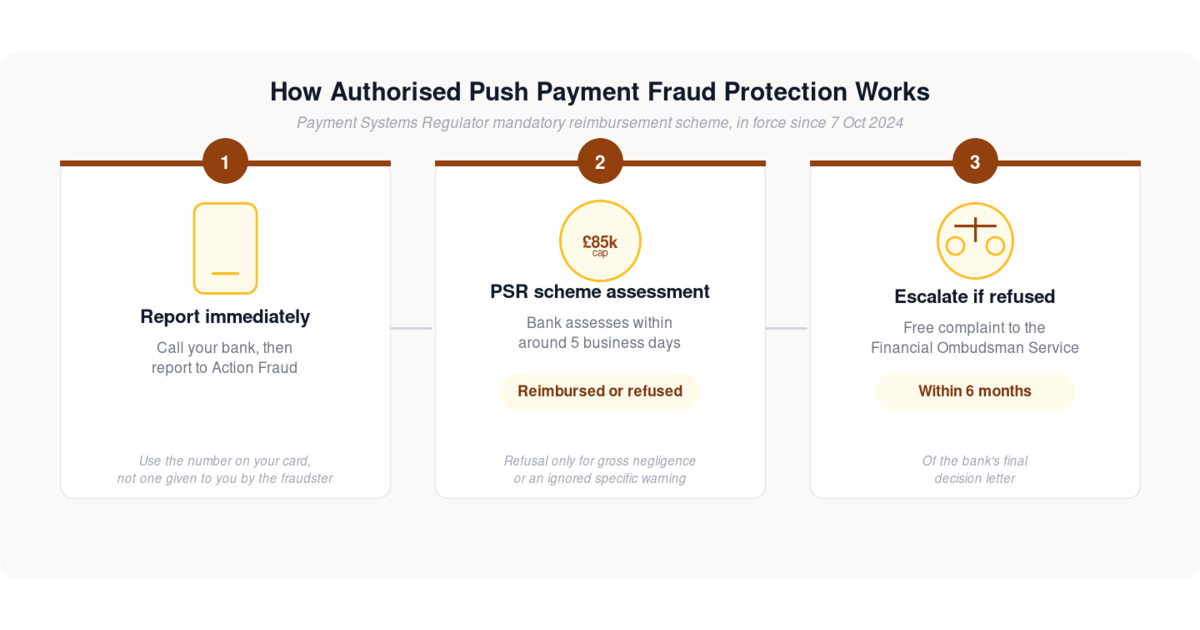 How Authorised Push Payment Fraud Protection Works

Payment Systems Regulator mandatory reimbursement scheme, in force since 7 Oct 2024

1

Report immediately

Call your bank, then report to Action Fraud

Use the number on your card, not one given to you by the fraudster

2

£85k cap

PSR scheme assessment

Bank assesses within around 5 business days

Reimbursed or refused

Refusal only for gross negligence or an ignored specific warning

3

Escalate if refused

Free complaint to the Financial Ombudsman Service

Within 6 months

Of the bank's final decision letter